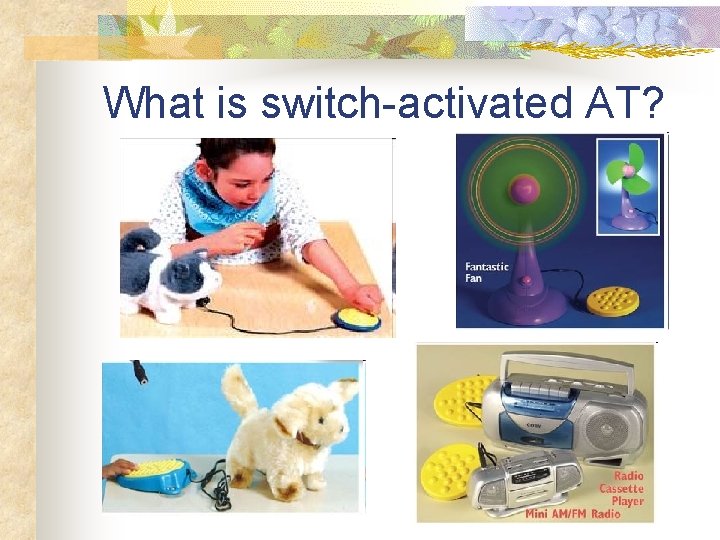 What is switch-activated AT?

Fantastic Fan

COBY

Radio Cassette Player

Mini AM/FM Radio